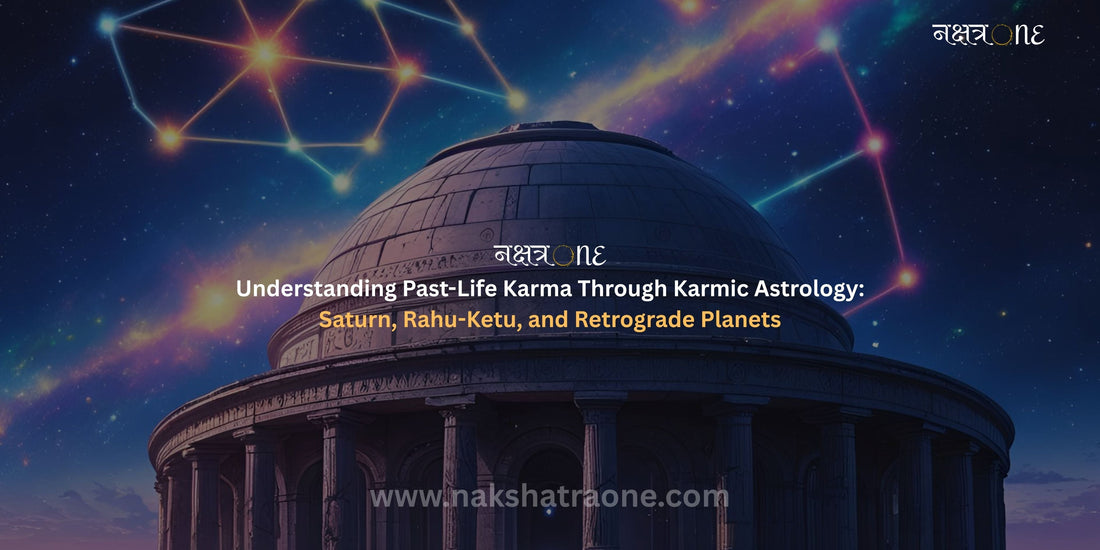 नक्षत्रONE

नक्षत्रONE

Understanding Past-Life Karma Through Karmic Astrology: Saturn, Rahu-Ketu, and Retrograde Planets

www.nakshatraone.com